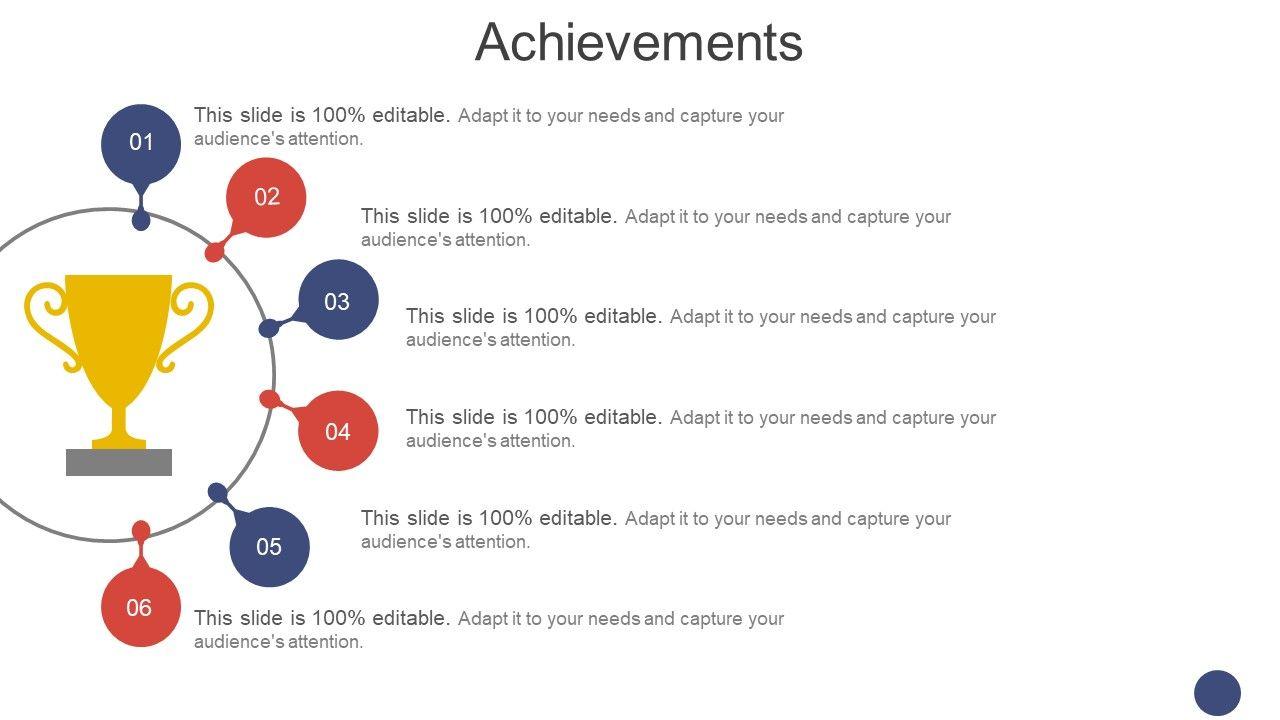 Achievements

01

This slide is 100% editable. Adapt it to your needs and capture your audience's attention.

02

This slide is 100% editable. Adapt it to your needs and capture your audience's attention.

03

This slide is 100% editable. Adapt it to your needs and capture your audience's attention.

04

This slide is 100% editable. Adapt it to your needs and capture your audience's attention.

05

This slide is 100% editable. Adapt it to your needs and capture your audience's attention.

06

This slide is 100% editable. Adapt it to your needs and capture your audience's attention.